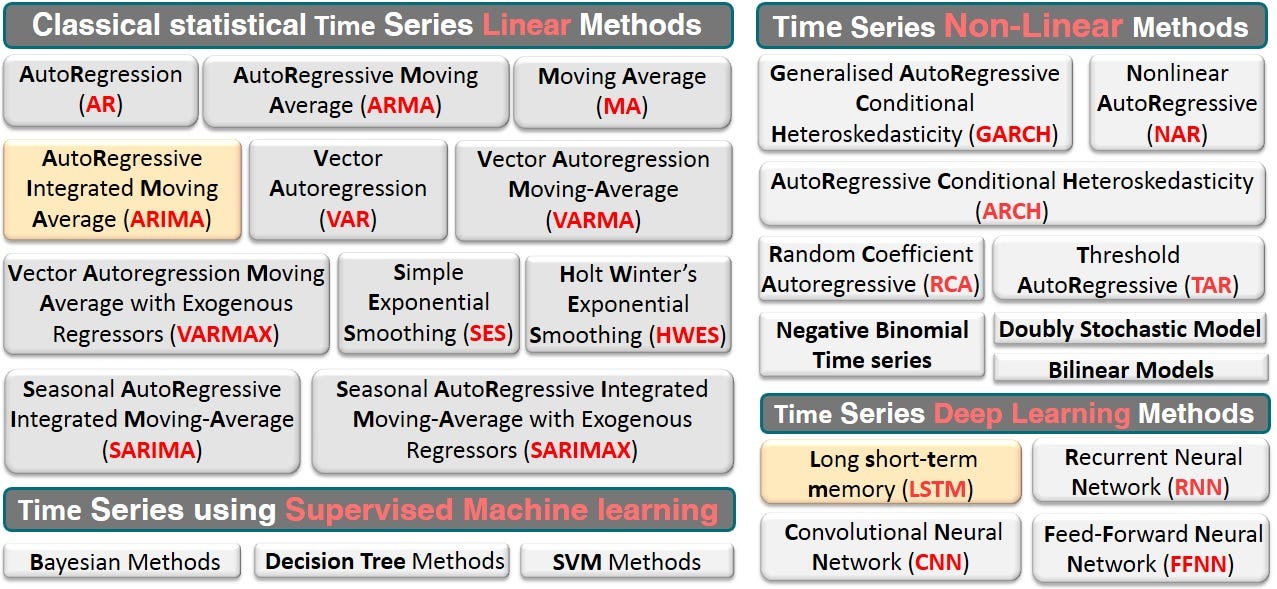 Classical statistical Time Series Linear Methods

AutoRegression (AR)

AutoRegressive Moving Average (ARMA)

Moving Average (MA)

AutoRegressive Integrated Moving Average (ARIMA)

Vector Autoregression (VAR)

Vector Autoregression Moving-Average (VARMA)

Vector Autoregression Moving Average with Exogenous Regressors (VARMAX)

Simple Exponential Smoothing (SES)

Holt Winter's Exponential Smoothing (HWES)

Seasonal AutoRegressive Integrated Moving-Average (SARIMA)

Seasonal AutoRegressive Integrated Moving-Average with Exogenous Regressors (SARIMAX)

Time Series using Supervised Machine learning

Bayesian Methods

Decision Tree Methods

SVM Methods

Time Series Non-Linear Methods

Generalised AutoRegressive Conditional Heteroskedasticity (GARCH)

Nonlinear AutoRegressive (NAR)

AutoRegressive Conditional Heteroskedasticity (ARCH)

Random Coefficient Autoregressive (RCA)

Threshold AutoRegressive (TAR)

Negative Binomial Time series

Doubly Stochastic Model

Bilinear Models

Time Series Deep Learning Methods

Long short-term memory (LSTM)

Recurrent Neural Network (RNN)

Convolutional Neural Network (CNN)

Feed-Forward Neural Network (FFNN)